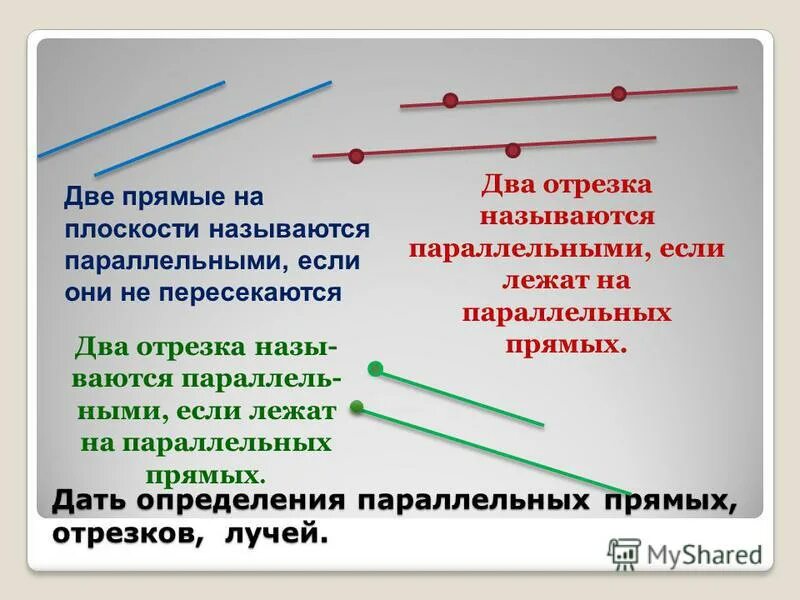 Две прямые на плоскости называются параллельными, если они не пересекаются

Два отрезка называются параллельными, если лежат на параллельных прямых.

Два отрезка называются параллельными, если лежат на параллельных прямых.

Дать определения параллельных прямых, отрезков, лучей.

MyShared